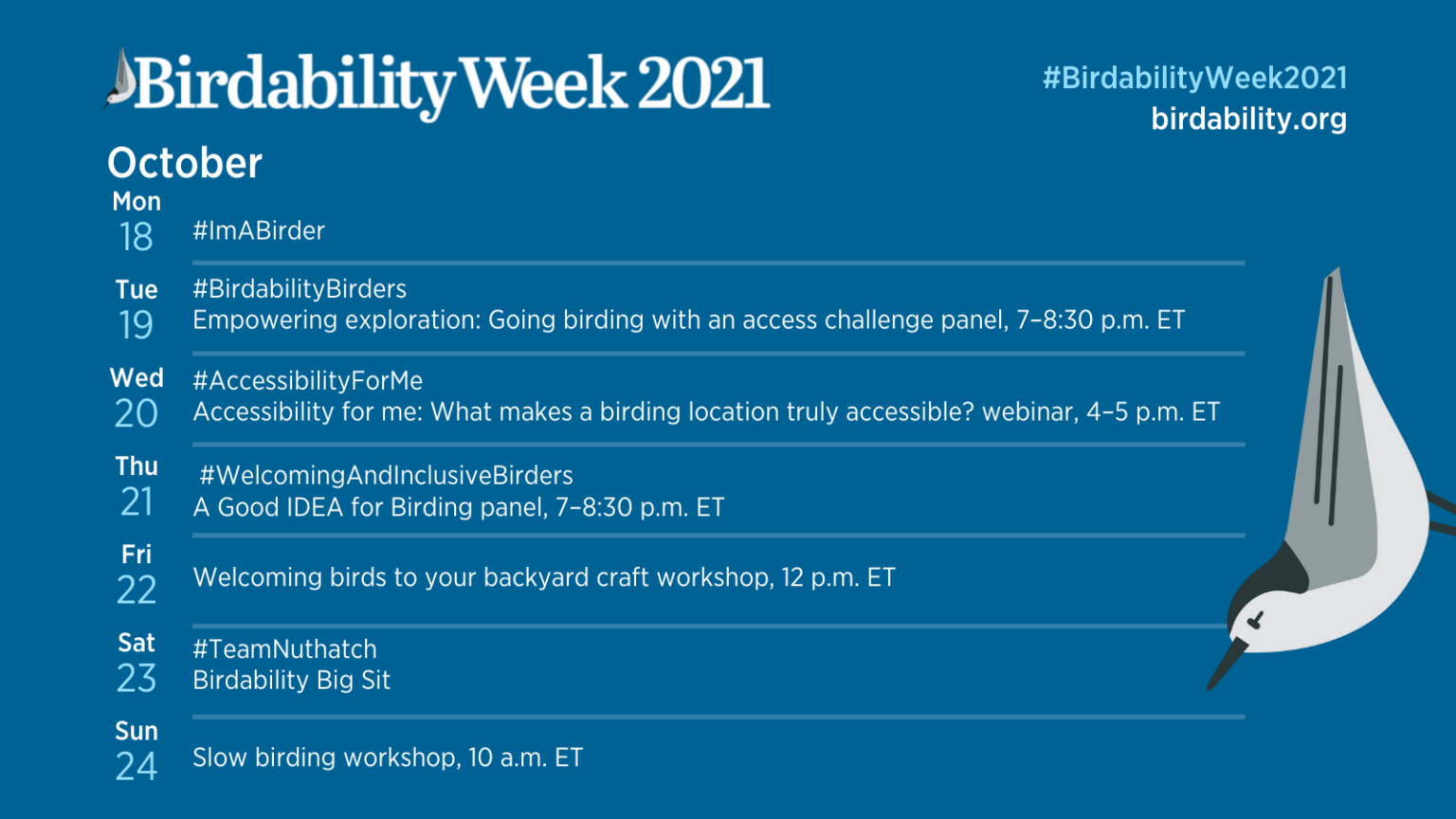 Birdability Week 2021

#BirdabilityWeek2021
birdability.org

October

Mon
18
#ImABirder

Tue
19
#BirdabilityBirders
Empowering exploration: Going birding with an access challenge panel, 7–8:30 p.m. ET

Wed
20
#AccessibilityForMe
Accessibility for me: What makes a birding location truly accessible? webinar, 4–5 p.m. ET

Thu
21
#WelcomingAndInclusiveBirders
A Good IDEA for Birding panel, 7–8:30 p.m. ET

Fri
22
Welcoming birds to your backyard craft workshop, 12 p.m. ET

Sat
23
#TeamNuthatch
Birdability Big Sit

Sun
24
Slow birding workshop, 10 a.m. ET